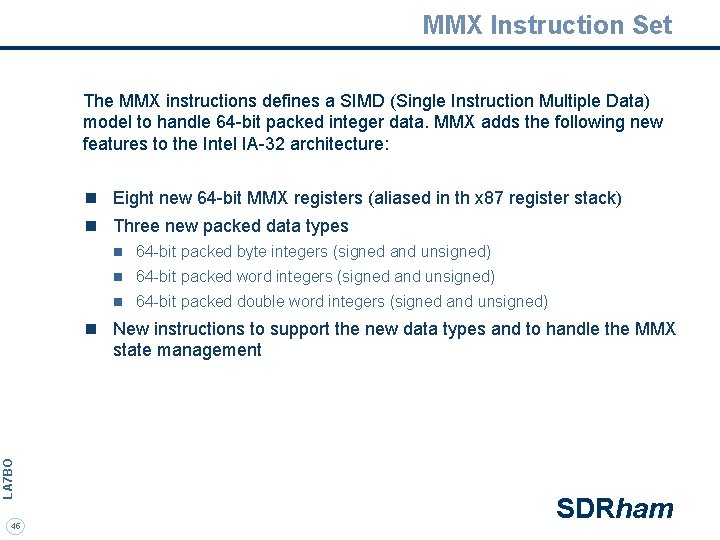 MMX Instruction Set

The MMX instructions defines a SIMD (Single Instruction Multiple Data) model to handle 64-bit packed integer data. MMX adds the following new features to the Intel IA-32 architecture:

• Eight new 64-bit MMX registers (aliased in th x87 register stack)
• Three new packed data types
• 64-bit packed byte integers (signed and unsigned)
• 64-bit packed word integers (signed and unsigned)
• 64-bit packed double word integers (signed and unsigned)
• New instructions to support the new data types and to handle the MMX state management

LA7BO

46

SDRham